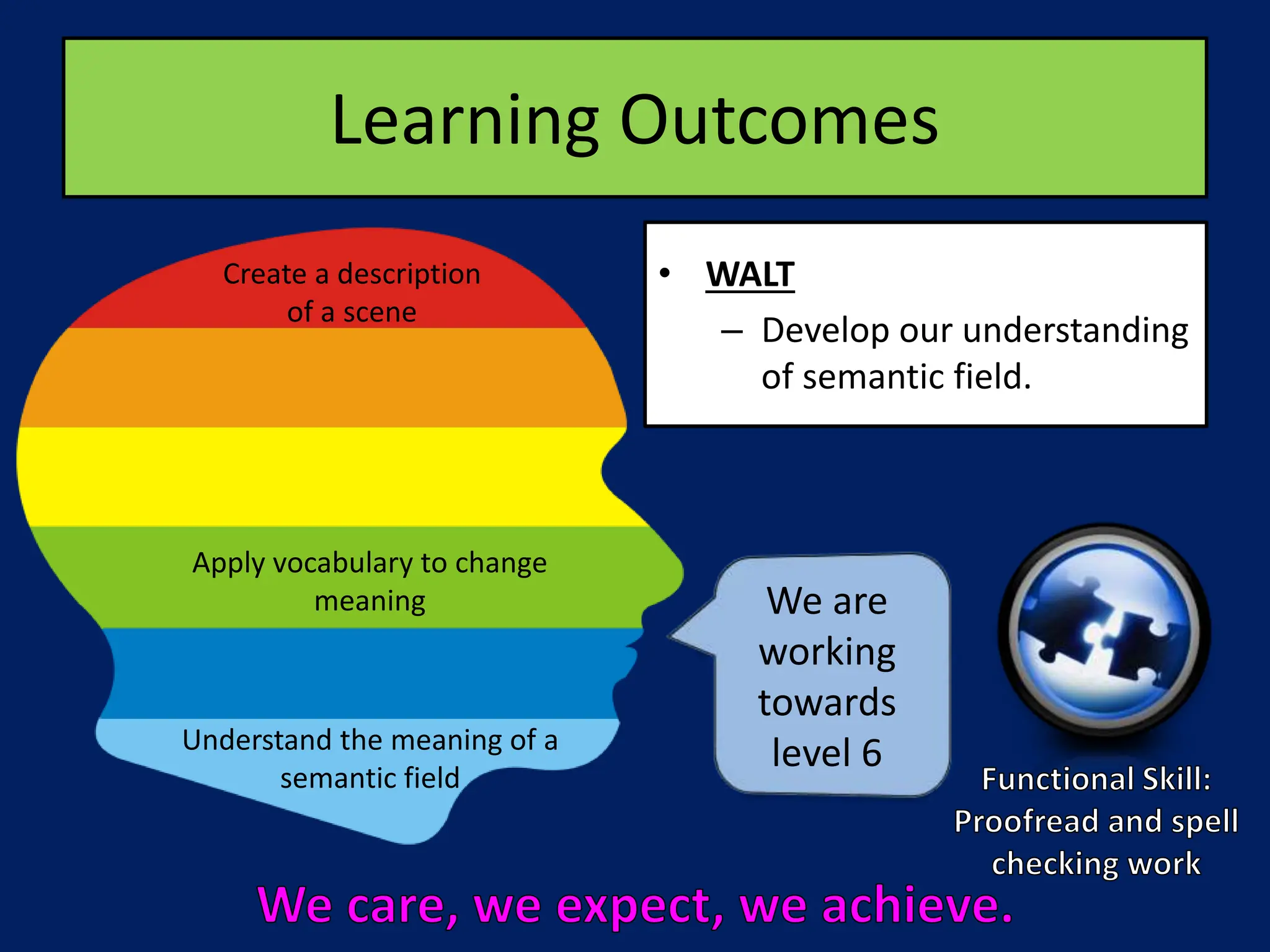 Learning Outcomes

Create a description of a scene

Apply vocabulary to change meaning

Understand the meaning of a semantic field

• WALT
– Develop our understanding of semantic field.

We are working towards level 6

Functional Skill: Proofread and spell checking work

We care, we expect, we achieve.